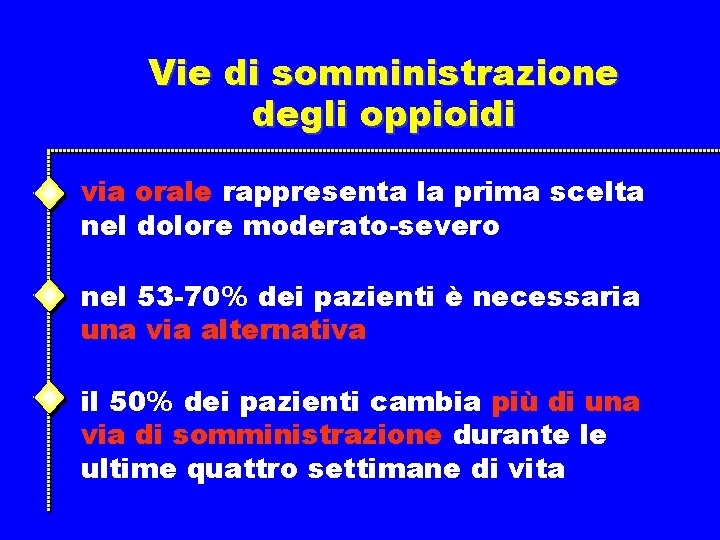 Vie di somministrazione degli oppioidi

via orale rappresenta la prima scelta nel dolore moderato-severo

nel 53-70% dei pazienti è necessaria una via alternativa

il 50% dei pazienti cambia più di una via di somministrazione durante le ultime quattro settimane di vita